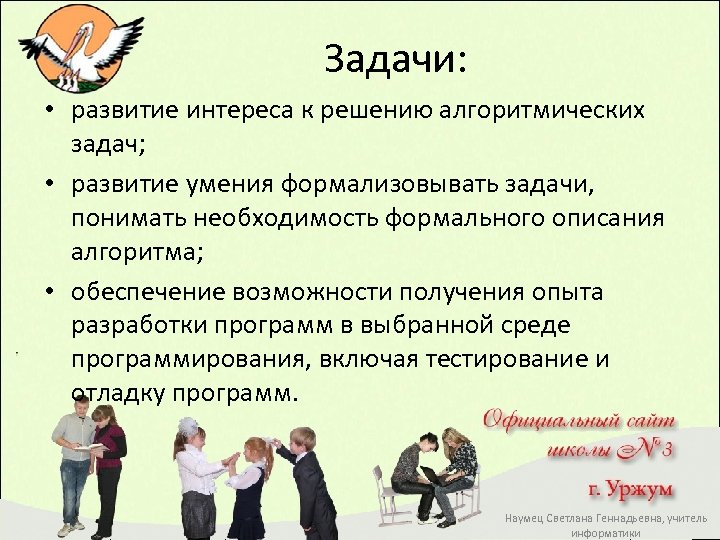 Задачи:

• развитие интереса к решению алгоритмических задач;

• развитие умения формализовывать задачи, понимать необходимость формального описания алгоритма;

• обеспечение возможности получения опыта разработки программ в выбранной среде программирования, включая тестирование и отладку программ.

Официальный сайт школы №3

г. Уржум

Наумец Светлана Геннадьевна, учитель информатики